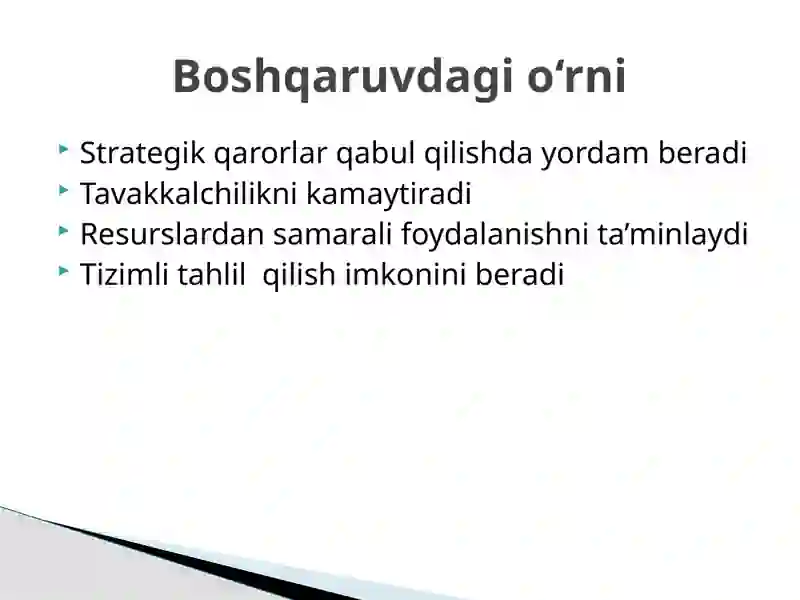 Boshqaruvdagi o‘rni

Strategik qarorlar qabul qilishda yordam beradi
Tavakkalchilikni kamaytiradi
Resurslardan samarali foydalanishni ta’minlaydi
Tizimli tahlil  qilish imkonini beradi